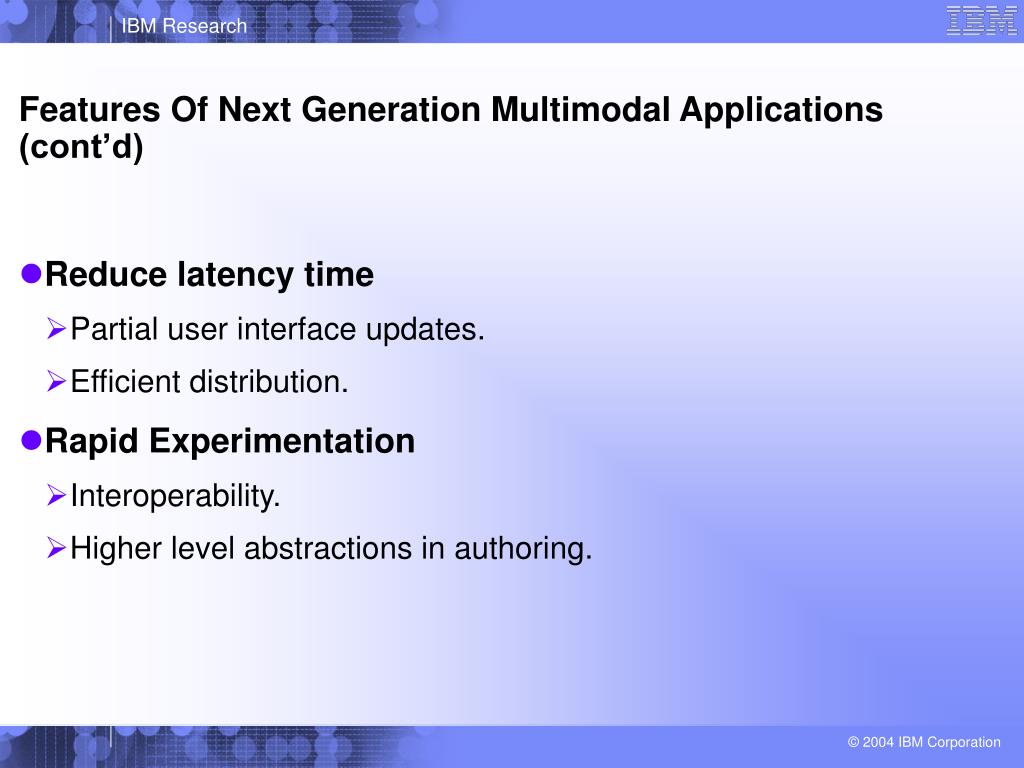 IBM Research

IBM

Features Of Next Generation Multimodal Applications (cont’d)

Reduce latency time

Partial user interface updates.

Efficient distribution.

Rapid Experimentation

Interoperability.

Higher level abstractions in authoring.

© 2004 IBM Corporation